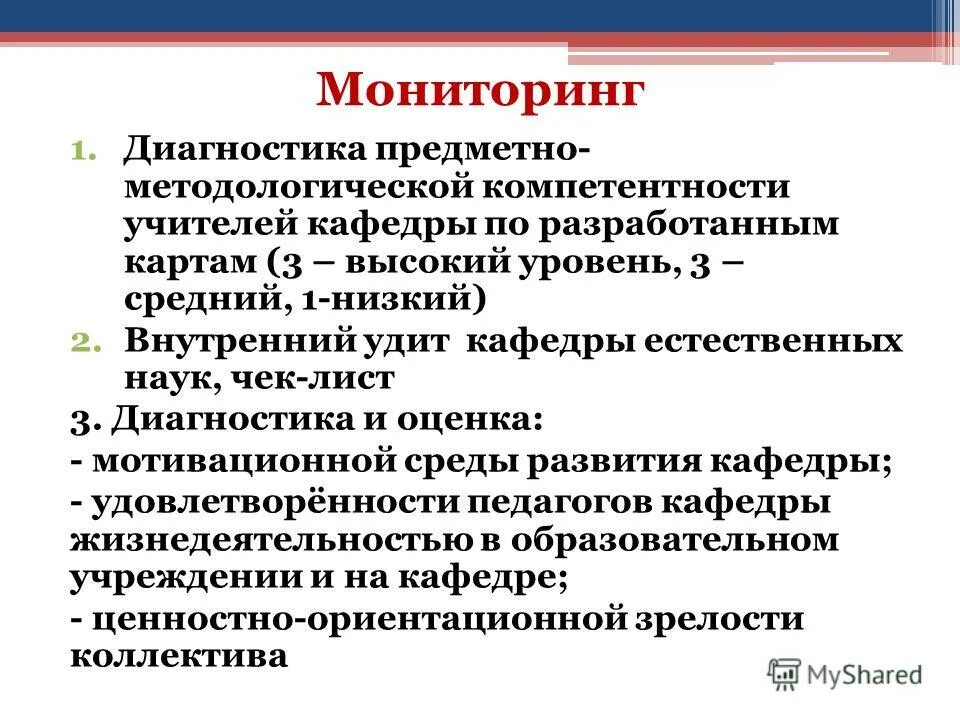 Мониторинг

1. Диагностика предметно-методологической компетентности учителей кафедры по разработанным картам (3 – высокий уровень, 3 – средний, 1-низкий)
2. Внутренний удит кафедры естественных наук, чек-лист

3. Диагностика и оценка:

- мотивационной среды развития кафедры;

- удовлетворённости педагогов кафедры жизнедеятельностью в образовательном учреждении и на кафедре;

- ценностно-ориентационной зрелости коллектива

MyShared